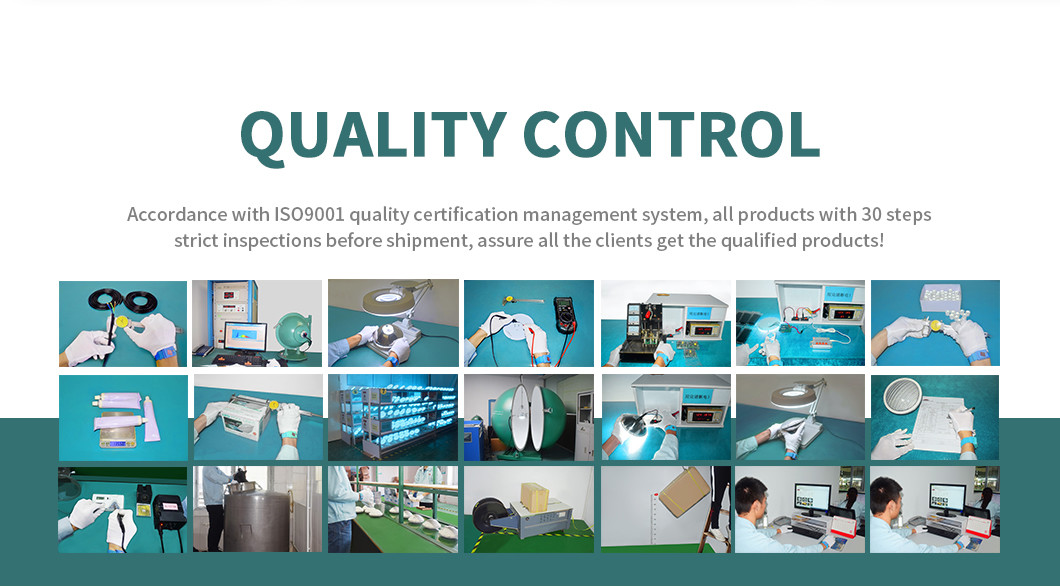 QUALITY CONTROL

Accordance with ISO9001 quality certification management system, all products with 30 steps strict inspections before shipment, assure all the clients get the qualified products!